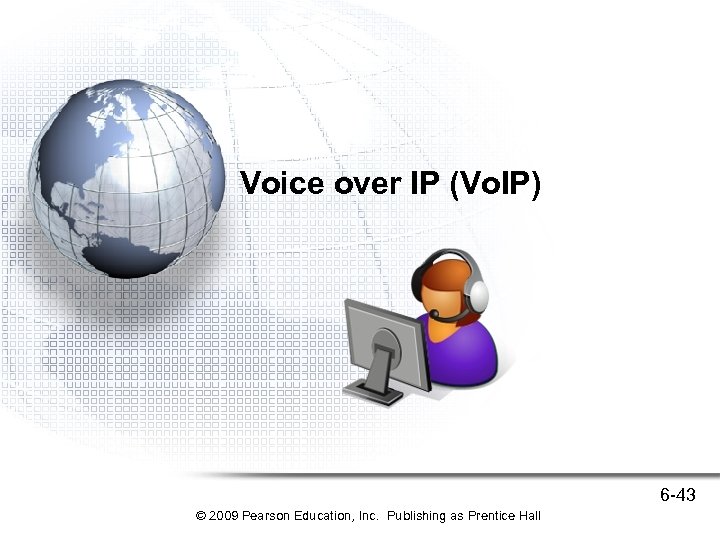 Voice over IP (VoIP)

6-43

© 2009 Pearson Education, Inc. Publishing as Prentice Hall